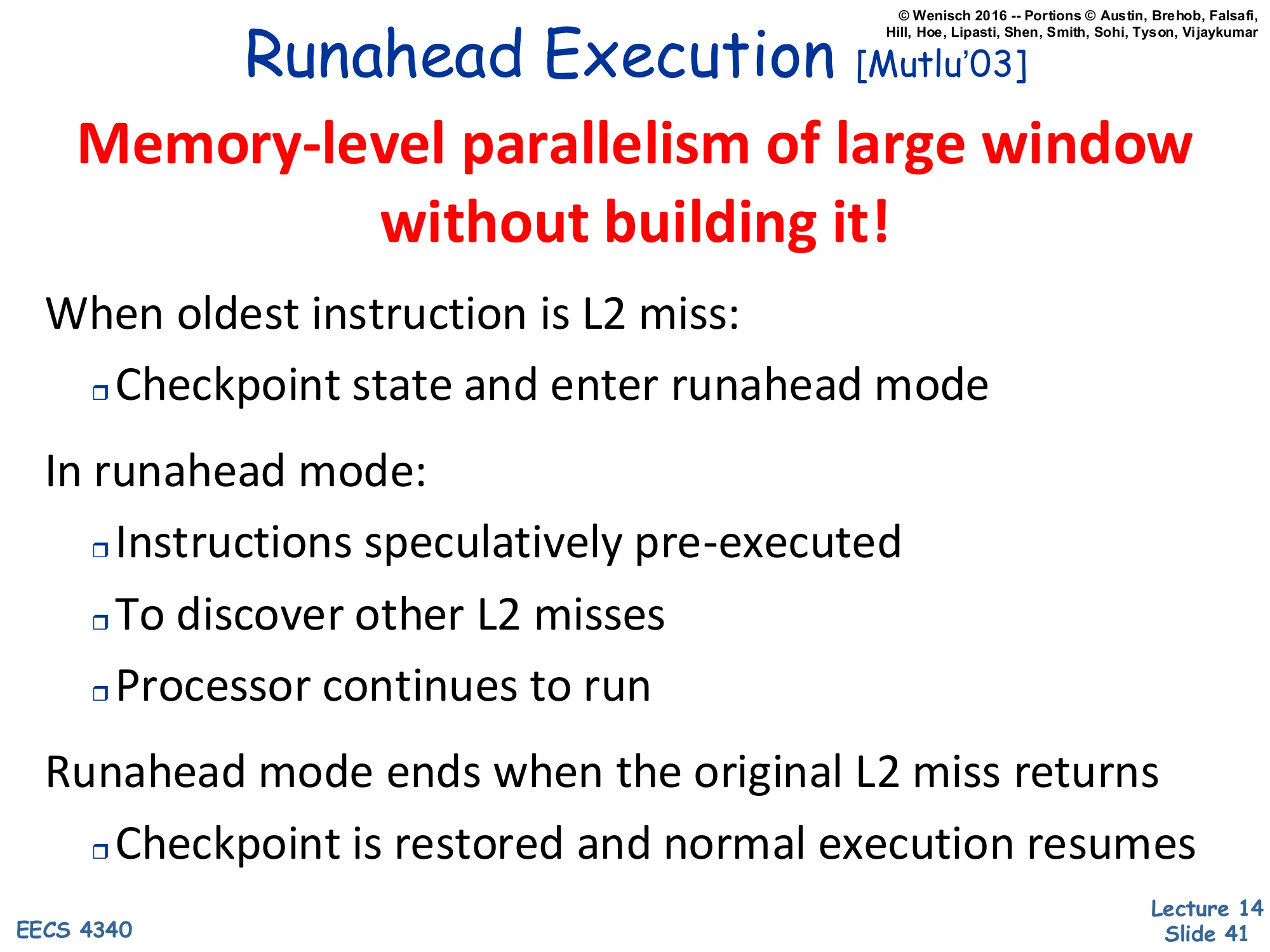 © Wenisch 2016 -- Portions © Austin, Brehob, Falsafi, Hill, Hoe, Lipasti, Shen, Smith, Sohi, Tyson, Vijaykumar

Runahead Execution [Mutlu'03]

Memory-level parallelism of large window without building it!

When oldest instruction is L2 miss:

Checkpoint state and enter runahead mode

In runahead mode:

Instructions speculatively pre-executed

To discover other L2 misses

Processor continues to run

Runahead mode ends when the original L2 miss returns

Checkpoint is restored and normal execution resumes

EECS 4340

Lecture 14
Slide 41